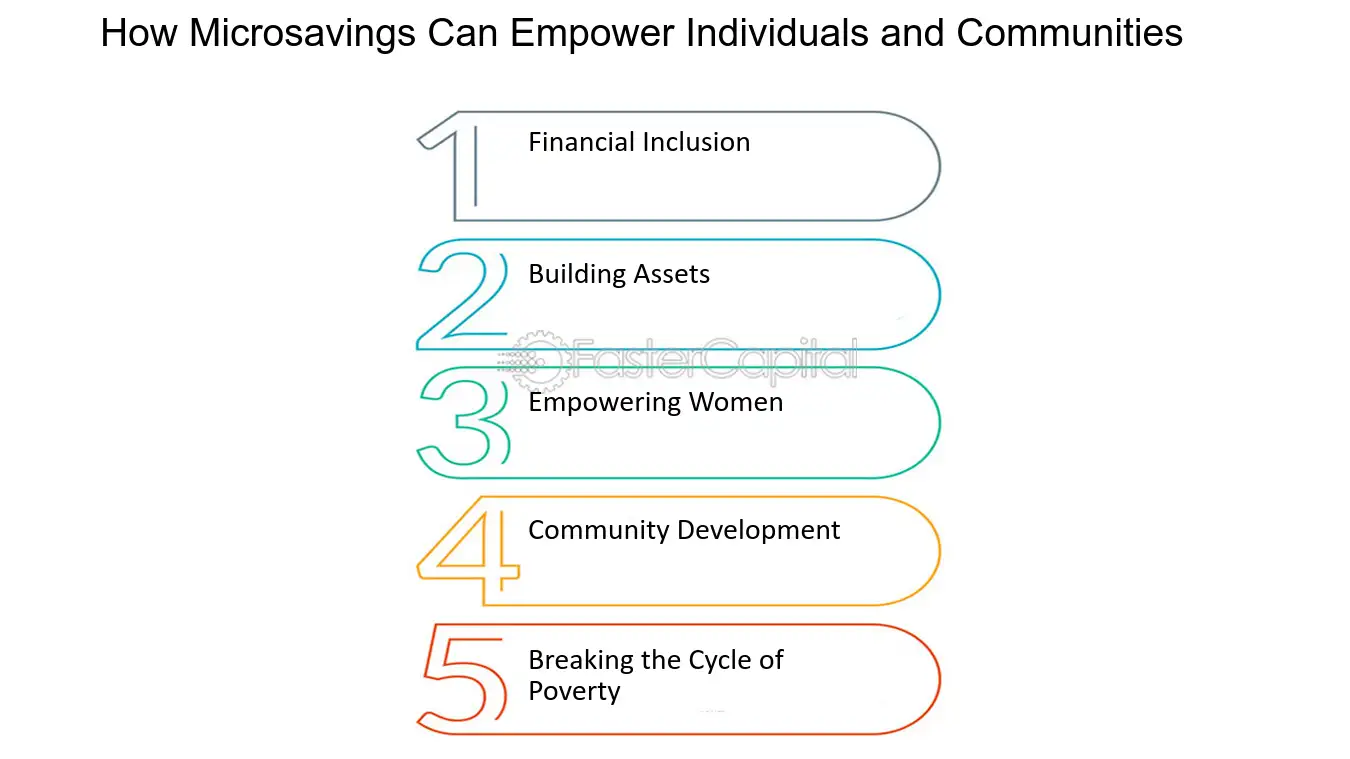 How Microsavings Can Empower Individuals and Communities

1 Financial Inclusion

2 Building Assets

FasterCapital

3 Empowering Women

4 Community Development

5 Breaking the Cycle of Poverty